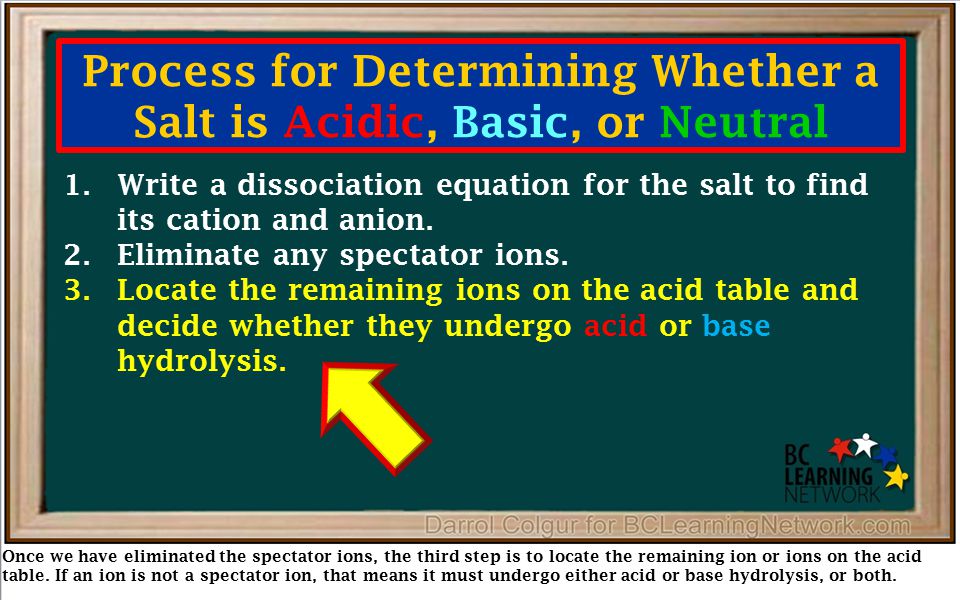 Process for Determining Whether a Salt is Acidic, Basic, or Neutral

1. Write a dissociation equation for the salt to find its cation and anion.
2. Eliminate any spectator ions.
3. Locate the remaining ions on the acid table and decide whether they undergo acid or base hydrolysis.

BC LEARNING NETWORK

Darrol Colgur for BCLearningNetwork.com

Once we have eliminated the spectator ions, the third step is to locate the remaining ion or ions on the acid table. If an ion is not a spectator ion, that means it must undergo either acid or base hydrolysis, or both.